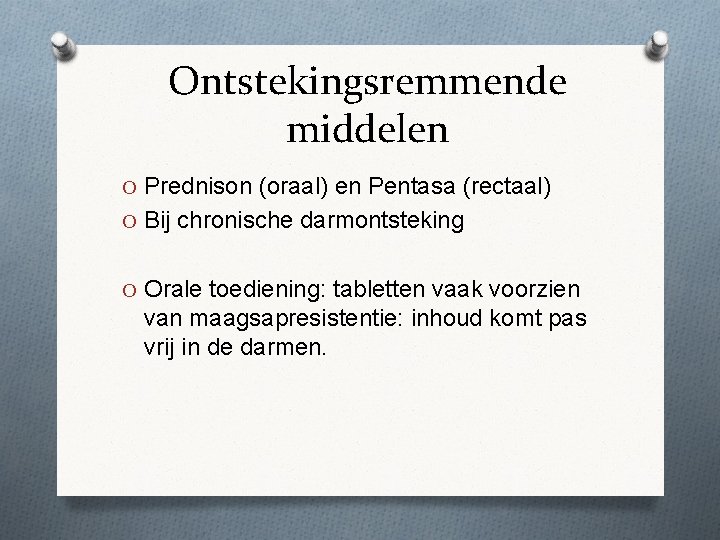 Ontstekingsremmende middelen

O Prednison (oraal) en Pentasa (rectaal)
O Bij chronische darmontsteking

O Orale toediening: tabletten vaak voorzien van maagsapresistentie: inhoud komt pas vrij in de darmen.